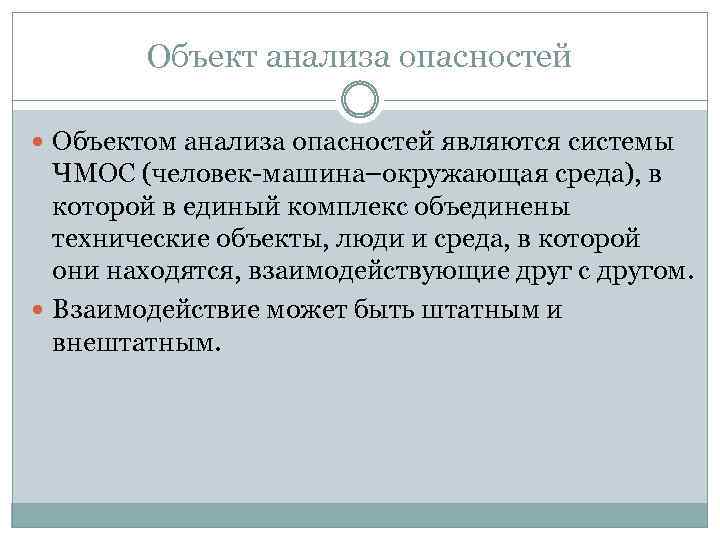 Объект анализа опасностей

Объектом анализа опасностей являются системы ЧМОС (человек-машина–окружающая среда), в которой в единый комплекс объединены технические объекты, люди и среда, в которой они находятся, взаимодействующие друг с другом.

Взаимодействие может быть штатным и внештатным.